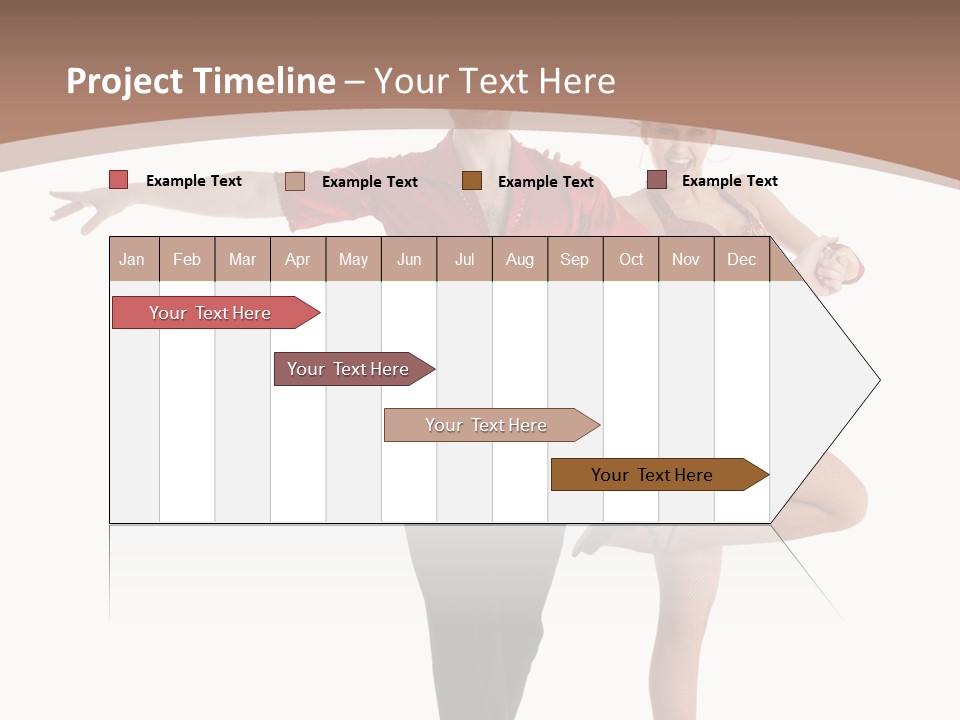 Project Timeline – Your Text Here

Example Text
Example Text
Example Text
Example Text

| Jan | Feb | Mar | Apr | May | Jun | Jul | Aug | Sep | Oct | Nov | Dec |
|---|---|---|---|---|---|---|---|---|---|---|---|

Your Text Here
Your Text Here
Your Text Here
Your Text Here